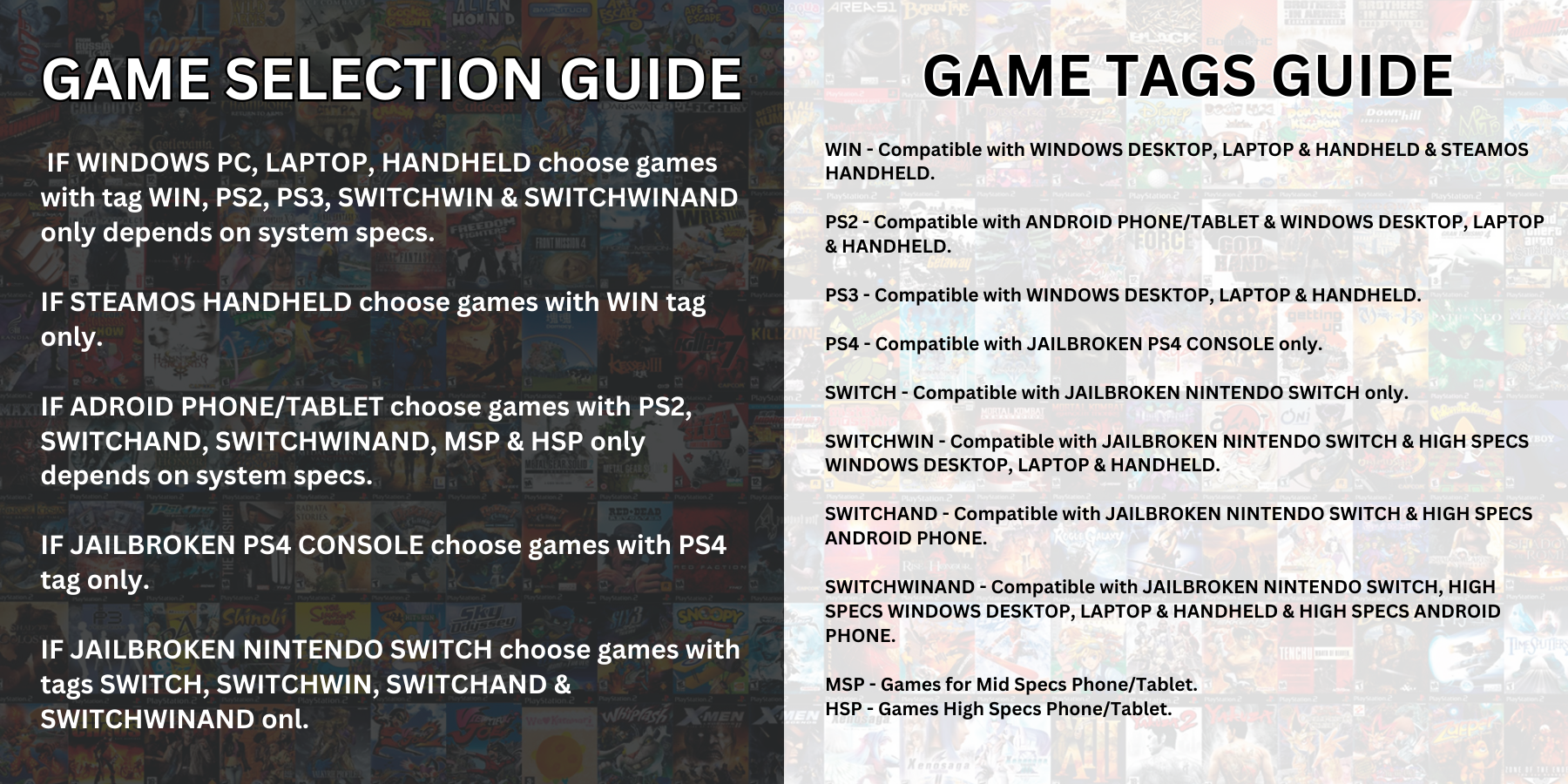 GAME SELECTION GUIDE

IF WINDOWS PC, LAPTOP, HANDHELD choose games with tag WIN, PS2, PS3, SWITCHWIN & SWITCHWINAND only depends on system specs.

IF STEAMOS HANDHELD choose games with WIN tag only.

IF ADROID PHONE/TABLET choose games with PS2, SWITCHAND, SWITCHWINAND, MSP & HSP only depends on system specs.

IF JAILBROKEN PS4 CONSOLE choose games with PS4 tag only.

IF JAILBROKEN NINTENDO SWITCH choose games with tags SWITCH, SWITCHWIN, SWITCHAND & SWITCHWINAND onl.

GAME TAGS GUIDE

WIN - Compatible with WINDOWS DESKTOP, LAPTOP & HANDHELD & STEAMOS HANDHELD.

PS2 - Compatible with ANDROID PHONE/TABLET & WINDOWS DESKTOP, LAPTOP & HANDHELD.

PS3 - Compatible with WINDOWS DESKTOP, LAPTOP & HANDHELD.

PS4 - Compatible with JAILBROKEN PS4 CONSOLE only.

SWITCH - Compatible with JAILBROKEN NINTENDO SWITCH only.

SWITCHWIN - Compatible with JAILBROKEN NINTENDO SWITCH & HIGH SPECS WINDOWS DESKTOP, LAPTOP & HANDHELD.

SWITCHAND - Compatible with JAILBROKEN NINTENDO SWITCH & HIGH SPECS ANDROID PHONE.

SWITCHWINAND - Compatible with JAILBROKEN NINTENDO SWITCH, HIGH SPECS WINDOWS DESKTOP, LAPTOP & HANDHELD & HIGH SPECS ANDROID PHONE.

MSP - Games for Mid Specs Phone/Tablet.
HSP - Games High Specs Phone/Tablet.